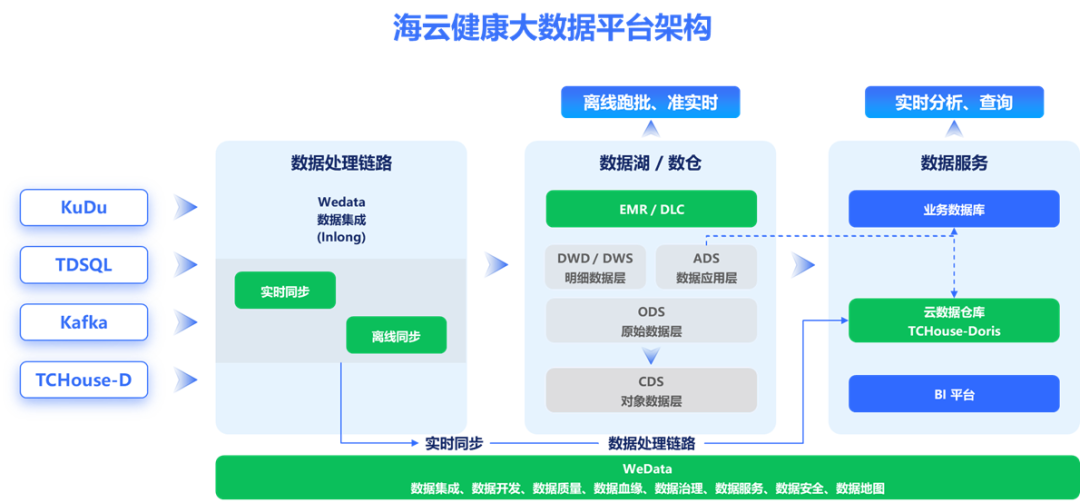 海云健康大数据平台架构

KuDu
TDSQL
Kafka
TCHouse-D

数据处理链路
Wedata
数据集成
(Inlong)
实时同步
离线同步

离线跑批、准实时
数据湖 / 数仓
EMR / DLC
DWD / DWS
明细数据层
ADS
数据应用层
ODS
原始数据层
CDS
对象数据层

实时分析、查询
数据服务
业务数据库
云数据仓库
TCHouse-Doris
BI 平台

实时同步
数据处理链路

WeData
数据集成、数据开发、数据质量、数据血缘、数据治理、数据服务、数据安全、数据地图